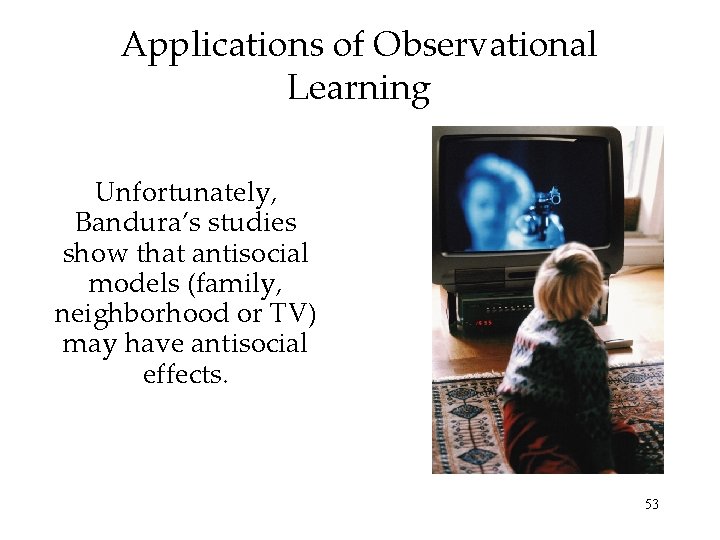 Applications of Observational Learning

Unfortunately, Bandura's studies show that antisocial models (family, neighborhood or TV) may have antisocial effects.

53